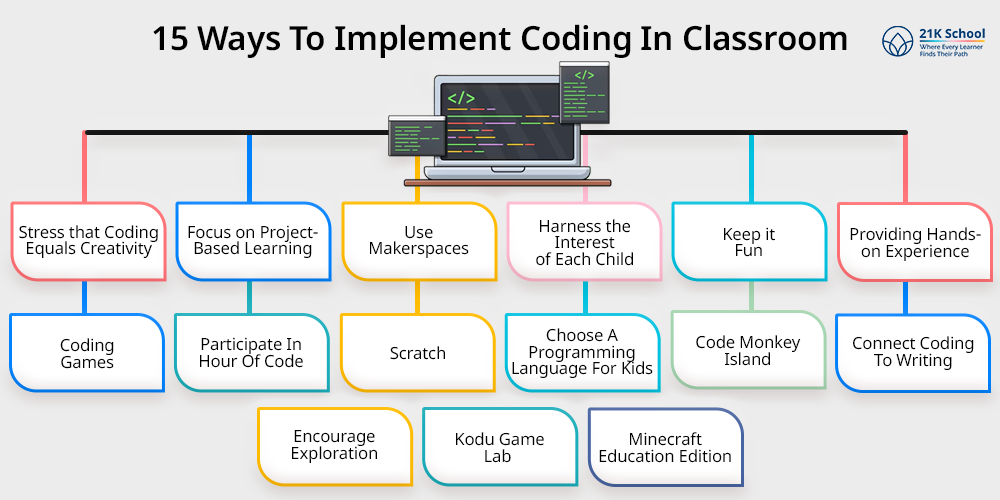 15 Ways To Implement Coding In Classroom

21K School
Where Every Learner Finds Their Path

</>

</>

Stress that Coding Equals Creativity

Focus on Project-Based Learning

Use Makerspaces

Harness the Interest of Each Child

Keep it Fun

Providing Hands-on Experience

Coding Games

Participate In Hour Of Code

Scratch

Choose A Programming Language For Kids

Code Monkey Island

Connect Coding To Writing

Encourage Exploration

Kodu Game Lab

Minecraft Education Edition